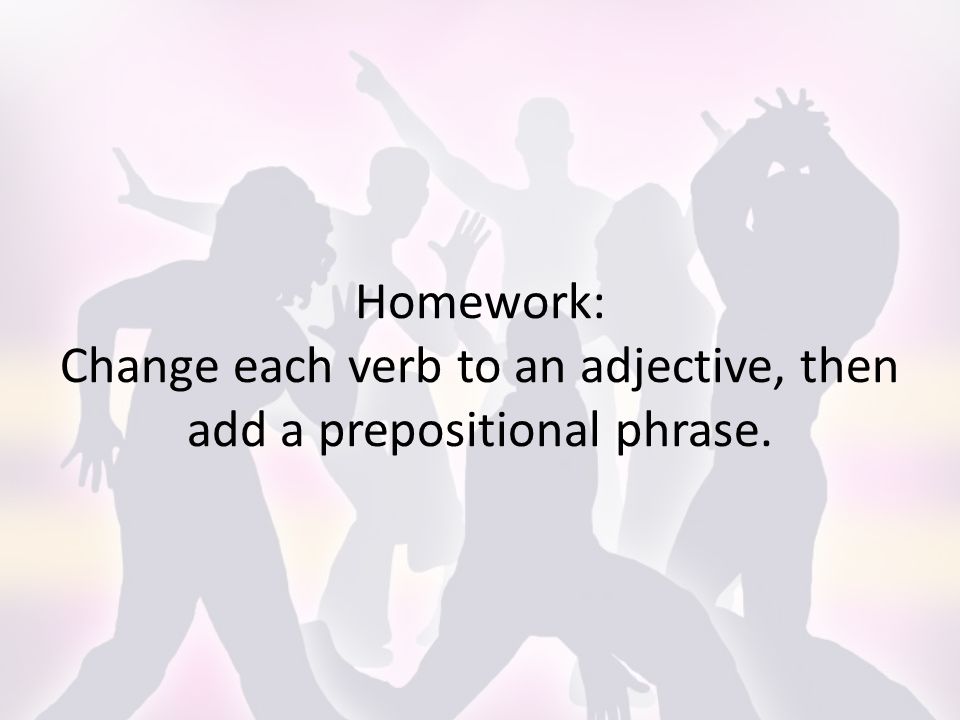 Homework:
Change each verb to an adjective, then add a prepositional phrase.